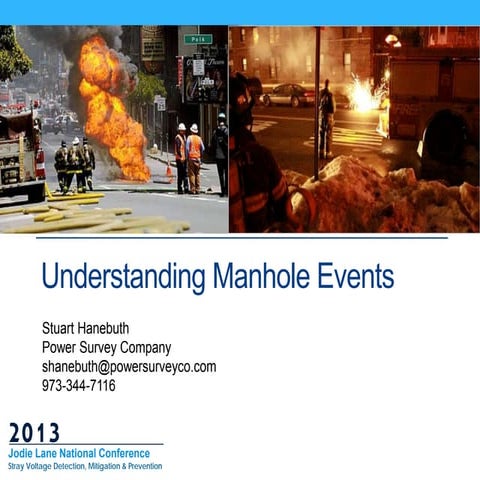 Polk

Understanding Manhole Events

Stuart Hanebuth
Power Survey Company
shanebuth@powersurveyco.com
973-344-7116

2013
Jodie Lane National Conference
Stray Voltage Detection, Mitigation & Prevention